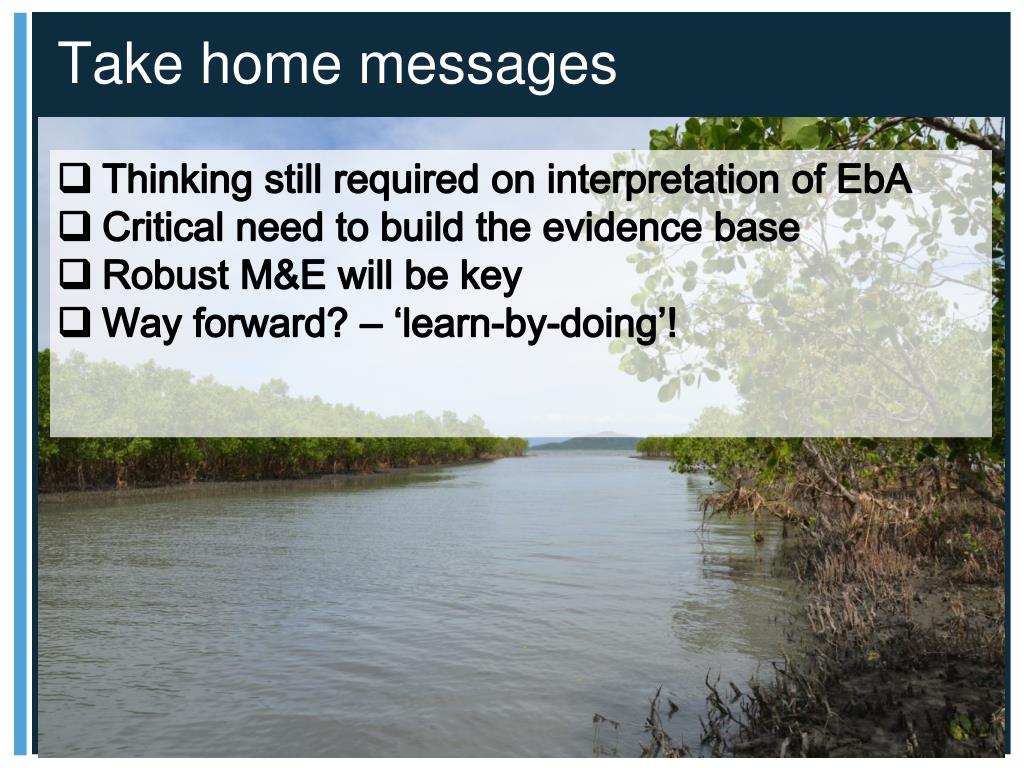 Take home messages

❑ Thinking still required on interpretation of EbA
❑ Critical need to build the evidence base
❑ Robust M&E will be key
❑ Way forward? – ‘learn-by-doing’!